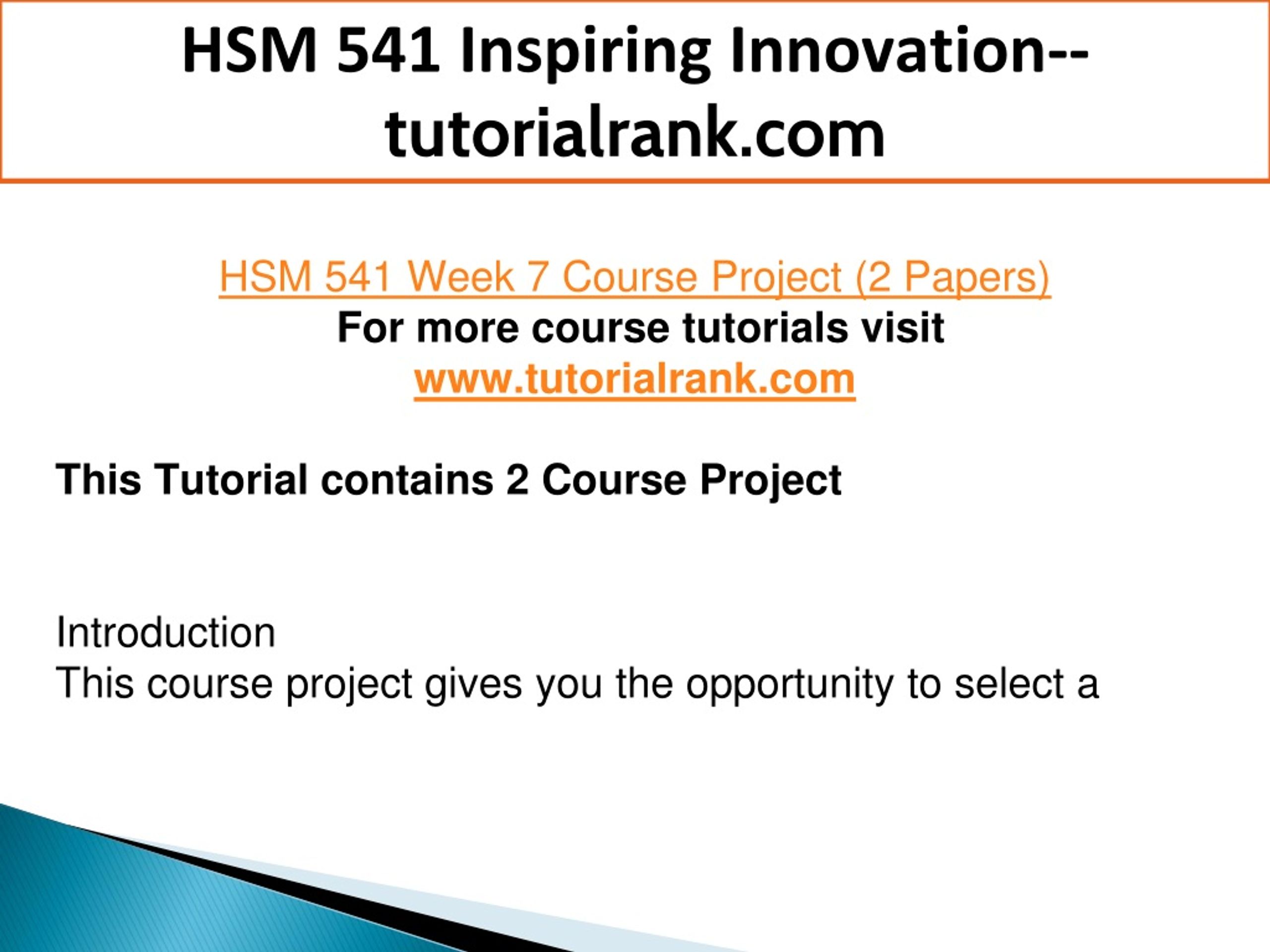 HSM 541 Inspiring Innovation--tutorialrank.com

HSM 541 Week 7 Course Project (2 Papers)
For more course tutorials visit
www.tutorialrank.com

This Tutorial contains 2 Course Project

Introduction
This course project gives you the opportunity to select a